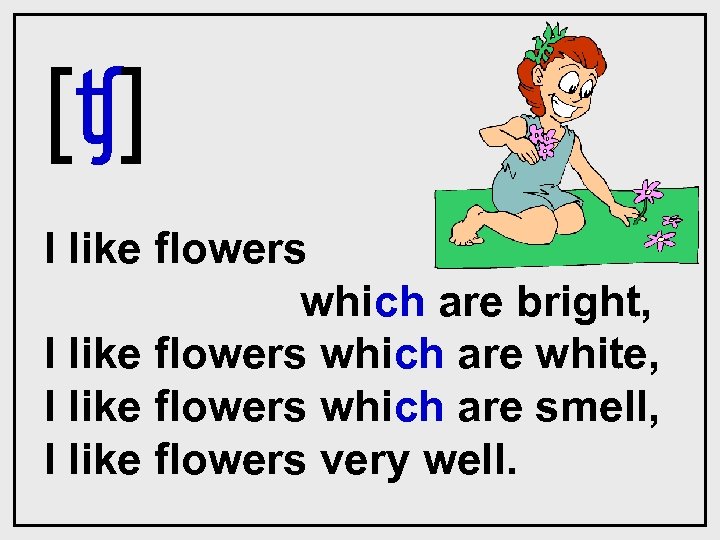 [ʧ]

I like flowers which are bright,
I like flowers which are white,
I like flowers which are smell,
I like flowers very well.